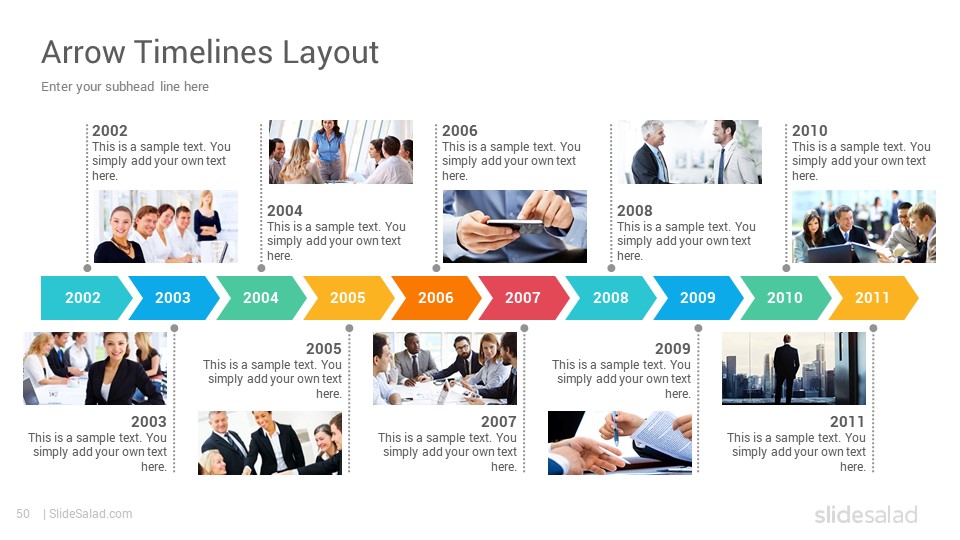 Arrow Timelines Layout

Enter your subhead line here

2002
This is a sample text. You simply add your own text here.

2004
This is a sample text. You simply add your own text here.

2006
This is a sample text. You simply add your own text here.

2008
This is a sample text. You simply add your own text here.

2010
This is a sample text. You simply add your own text here.

2002 2003 2004 2005 2006 2007 2008 2009 2010 2011

2003
This is a sample text. You simply add your own text here.

2005
This is a sample text. You simply add your own text here.

2007
This is a sample text. You simply add your own text here.

2009
This is a sample text. You simply add your own text here.

2011
This is a sample text. You simply add your own text here.

50 | SlideSalad.com

slidesalad